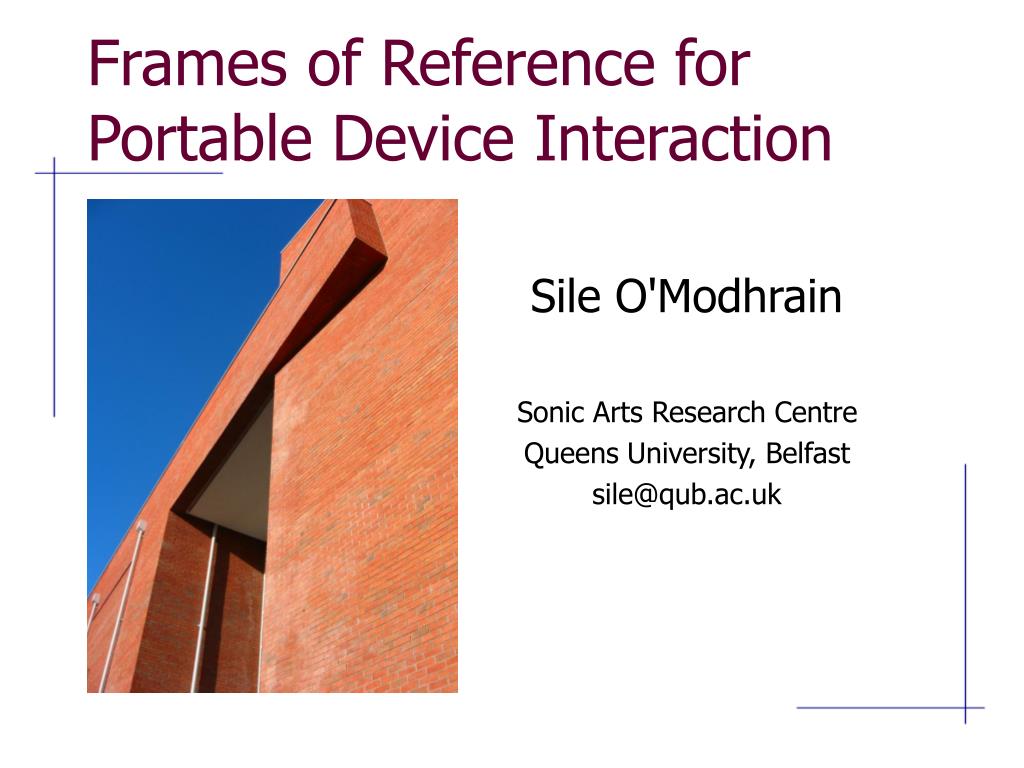 Frames of Reference for Portable Device Interaction

Sile O'Modhrain

Sonic Arts Research Centre
Queens University, Belfast
sile@qub.ac.uk